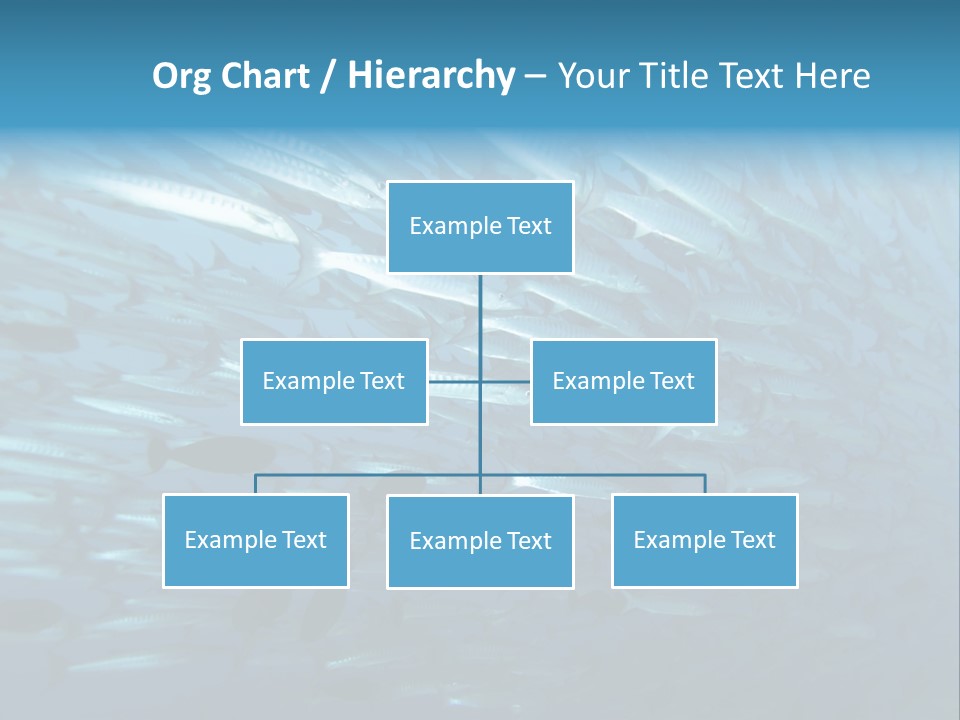 Org Chart / Hierarchy – Your Title Text Here

Example Text

Example Text

Example Text

Example Text

Example Text

Example Text